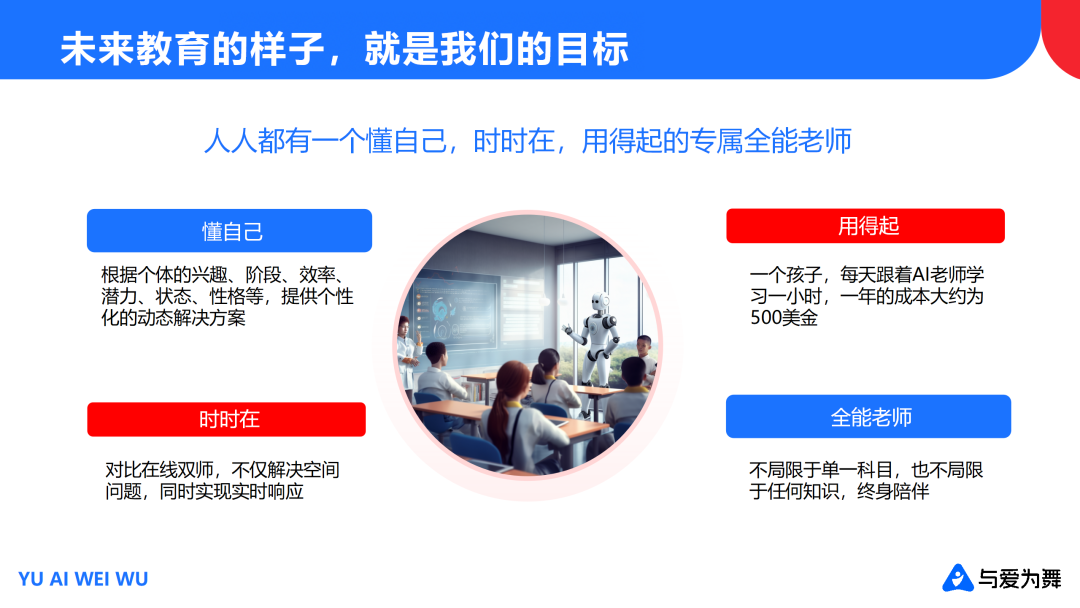 未来教育的样子，就是我们的目标

人人都有一个懂自己，时时在，用得起的专属全能老师

懂自己

根据个体的兴趣、阶段、效率、潜力、状态、性格等，提供个性化的动态解决方案

时时在

对比在线双师，不仅解决空间问题，同时实现实时响应

用得起

一个孩子，每天跟着AI老师学习一小时，一年的成本大约为500美金

全能老师

不局限于单一科目，也不局限于任何知识，终身陪伴

YU AI WEI WU

与爱为舞